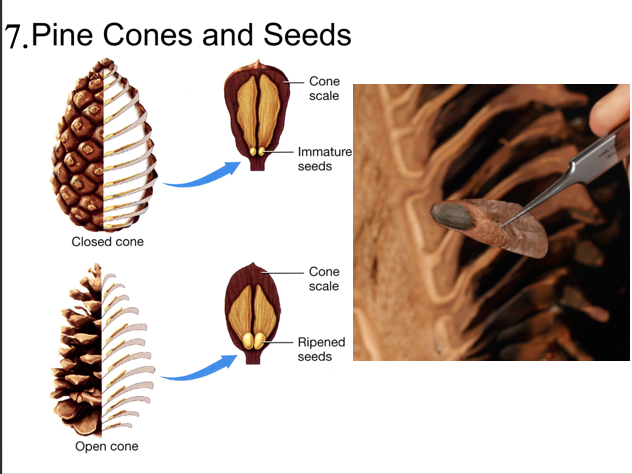 7. Pine Cones and Seeds

Cone scale

Immature seeds

Closed cone

Cone scale

Ripened seeds

Open cone